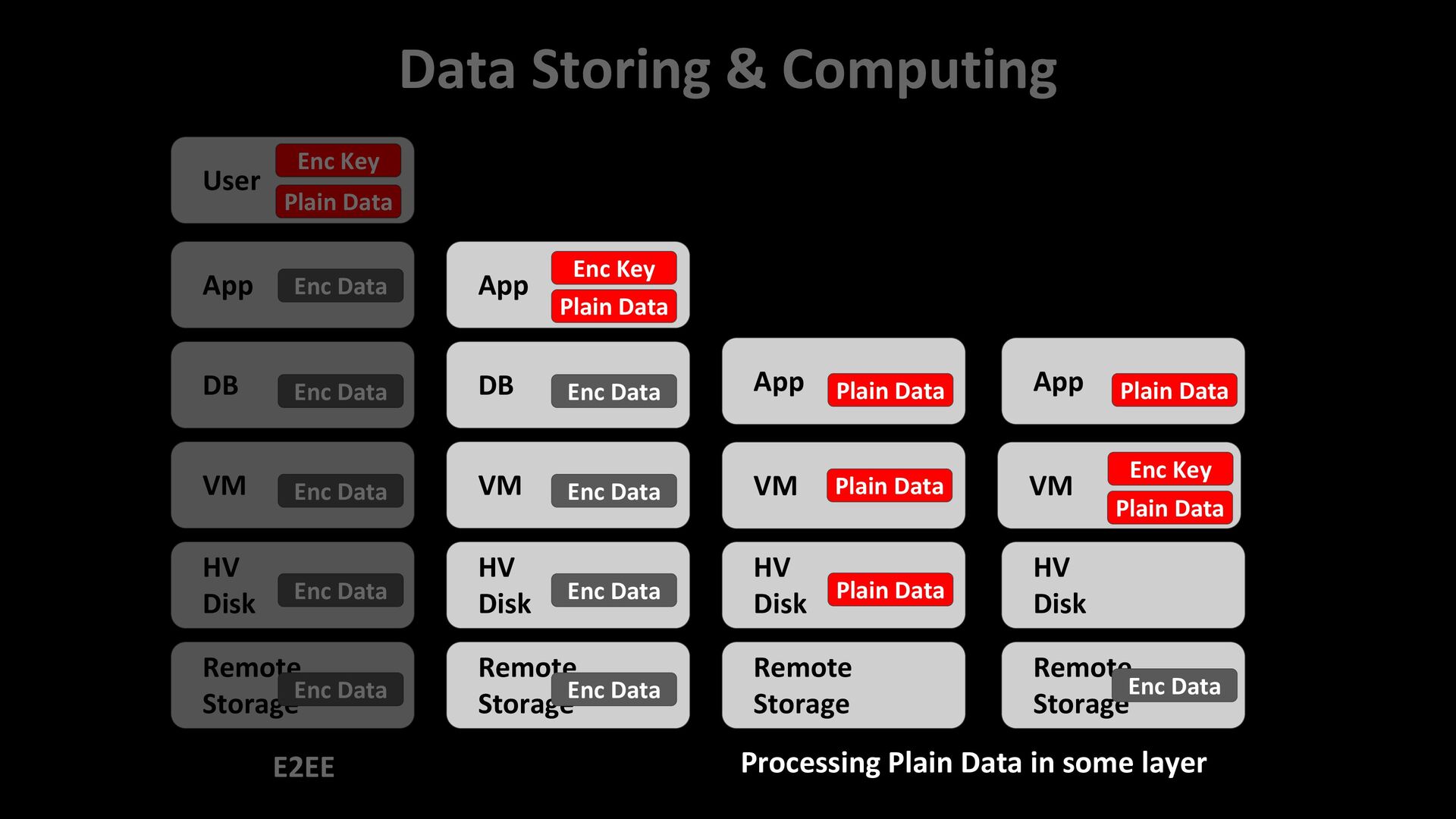 Data Storing & Computing

User Enc Key Plain Data

App Enc Data

DB Enc Data

VM Enc Data

HV Disk Enc Data

Remote Storage Enc Data

E2EE

App Enc Key Plain Data

DB Enc Data

VM Enc Data

HV Disk Enc Data

Remote Storage Enc Data

App Plain Data

VM Plain Data

HV Disk Plain Data

Remote Storage

App Plain Data

VM Enc Key Plain Data

HV Disk

Remote Storage Enc Data

Processing Plain Data in some layer